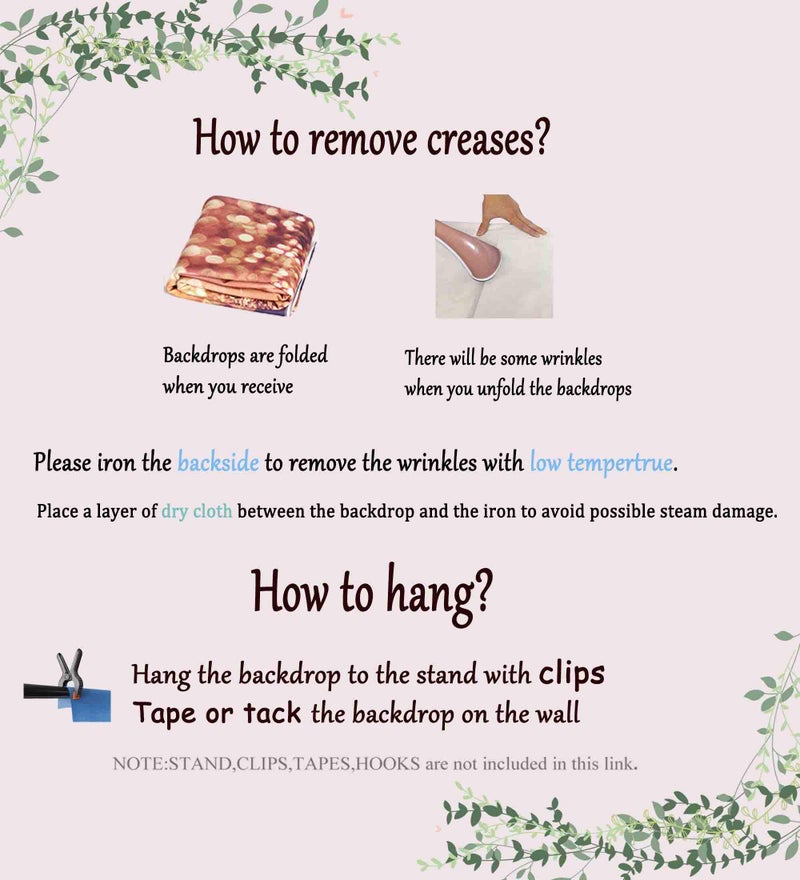 How to remove creases?

Backdrops are folded when you receive

There will be some wrinkles when you unfold the backdrops

Please iron the backside to remove the wrinkles with low tempertrue.

Place a layer of dry cloth between the backdrop and the iron to avoid possible steam damage.

How to hang?

Hang the backdrop to the stand with clips
Tape or tack the backdrop on the wall

NOTE:STAND,CLIPS,TAPES,HOOKS are not included in this link.